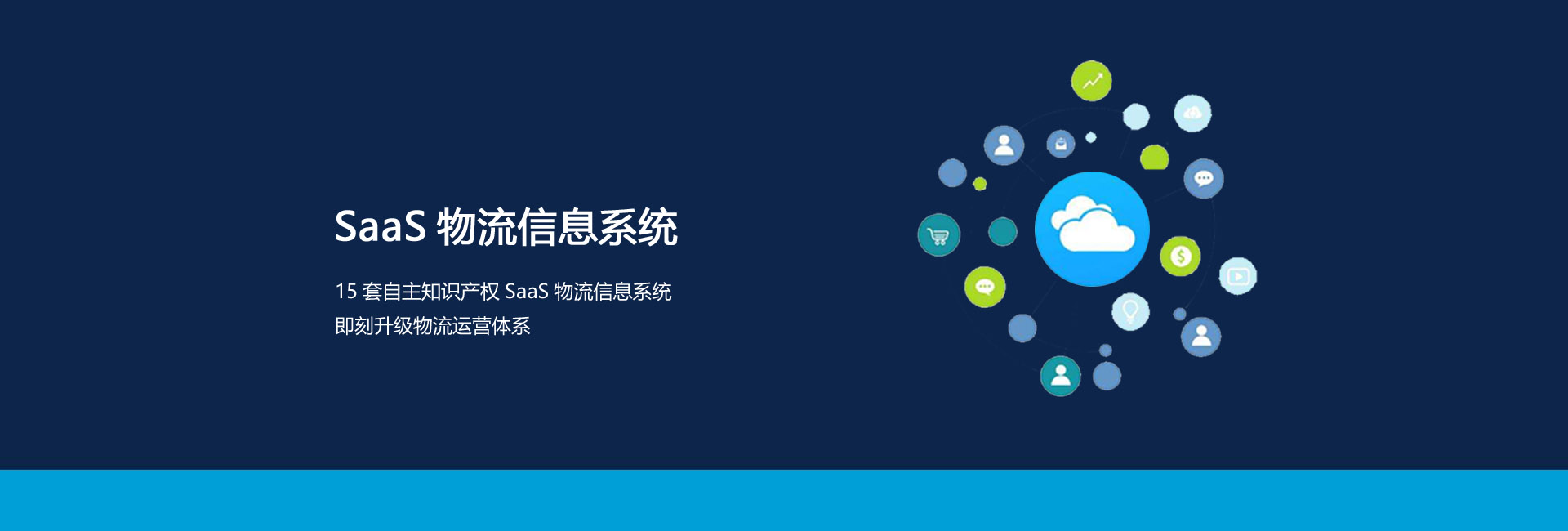 SaaS 物流信息系统

15 套自主知识产权 SaaS 物流信息系统
即刻升级物流运营体系